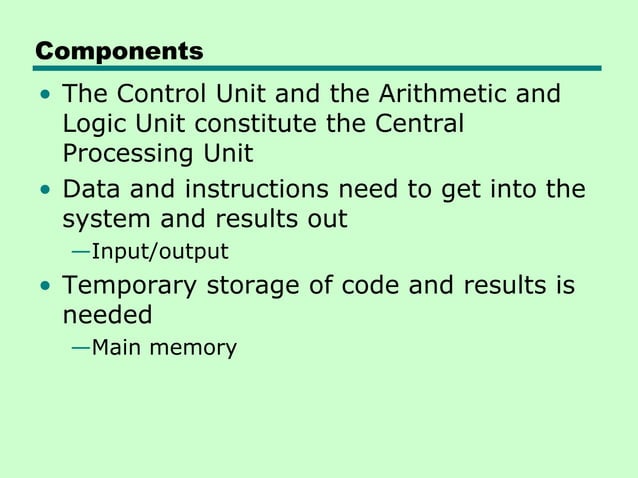 Components

• The Control Unit and the Arithmetic and Logic Unit constitute the Central Processing Unit

• Data and instructions need to get into the system and results out

—Input/output

• Temporary storage of code and results is needed

—Main memory